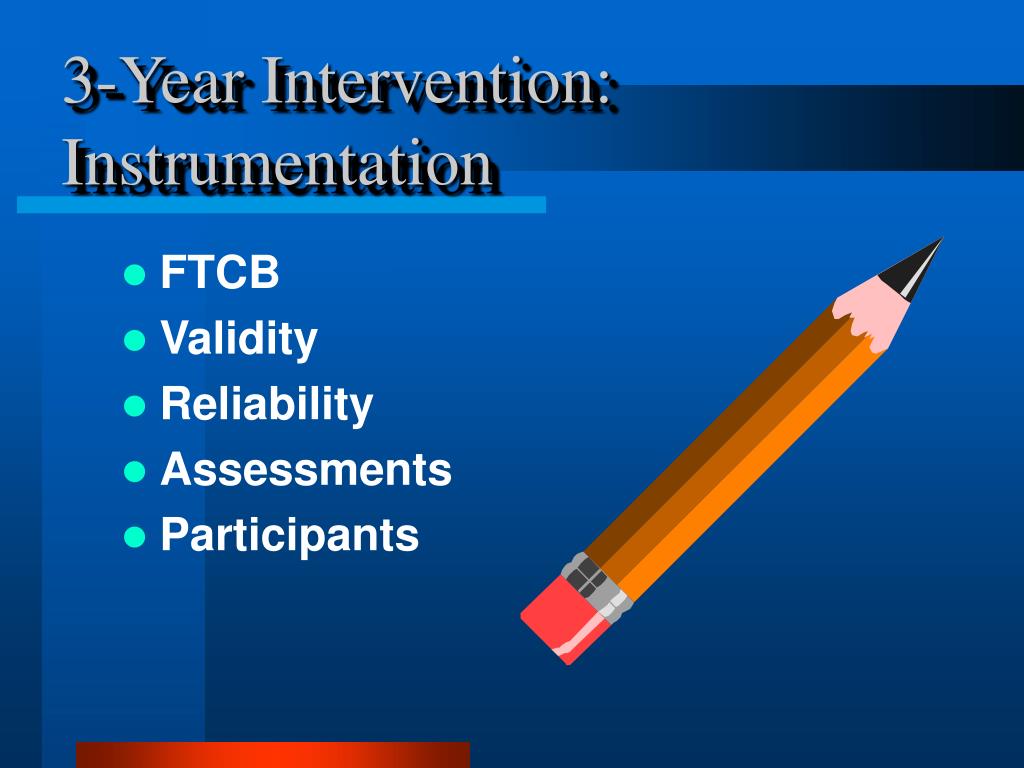 3-Year Intervention: Instrumentation

- FTCB
- Validity
- Reliability
- Assessments
- Participants